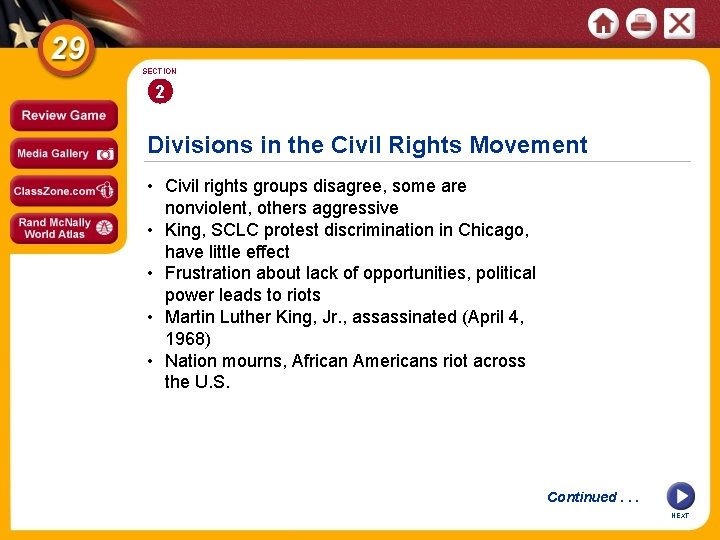 29

Review Game

Media Gallery

ClassZone.com

Rand McNally World Atlas

SECTION
2

Divisions in the Civil Rights Movement

• Civil rights groups disagree, some are nonviolent, others aggressive
• King, SCLC protest discrimination in Chicago, have little effect
• Frustration about lack of opportunities, political power leads to riots
• Martin Luther King, Jr., assassinated (April 4, 1968)
• Nation mourns, African Americans riot across the U.S.

Continued . . .

NEXT